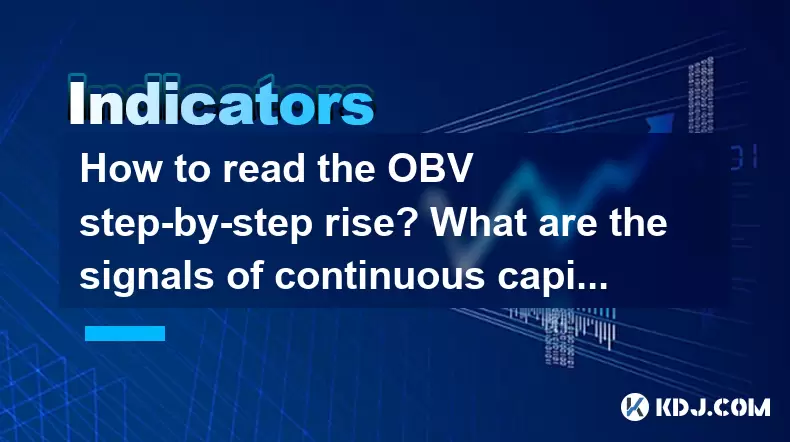 Indicators

How to read the OBV step-by-step rise? What are the signals of continuous capi...

KDJ.COM